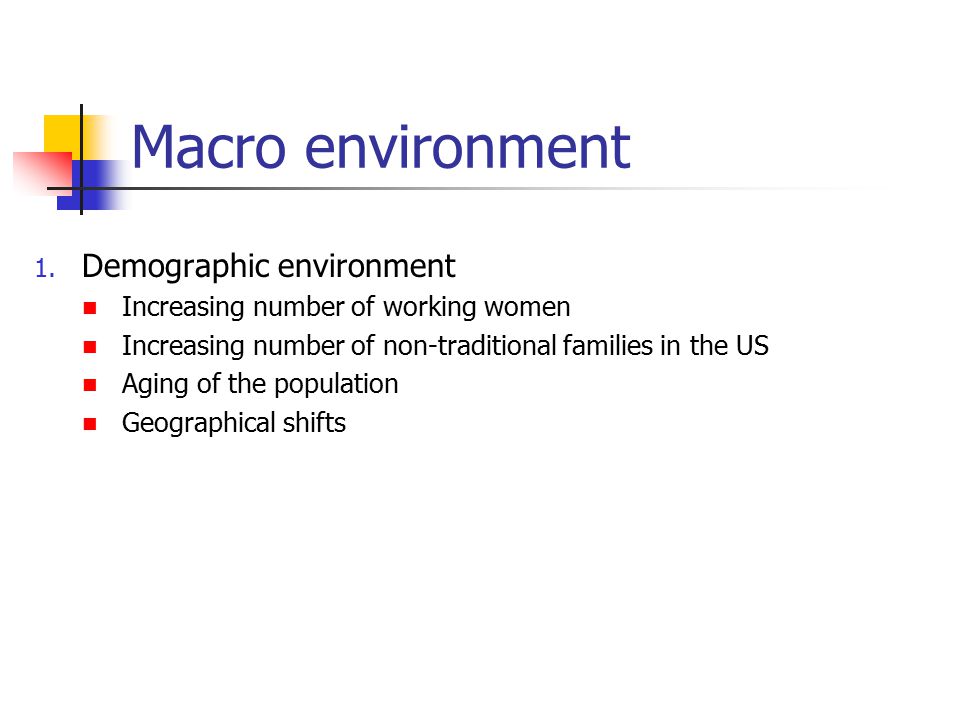 Macro environment

1. Demographic environment
   - Increasing number of working women
   - Increasing number of non-traditional families in the US
   - Aging of the population
   - Geographical shifts